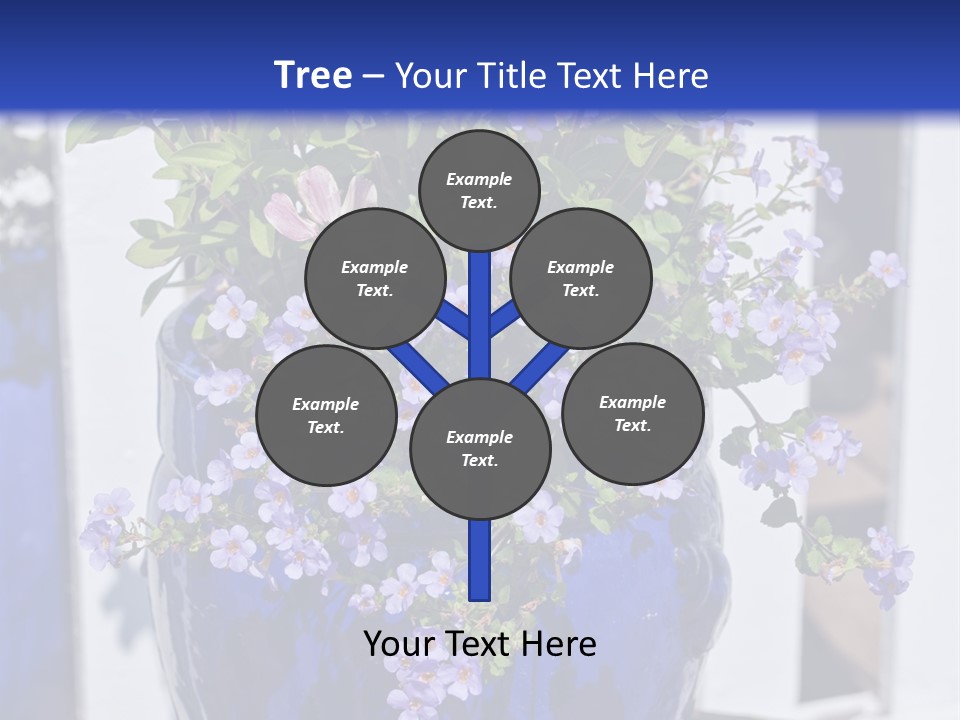 Tree – Your Title Text Here

Example Text.

Example Text.

Example Text.

Example Text.

Example Text.

Example Text.

Your Text Here